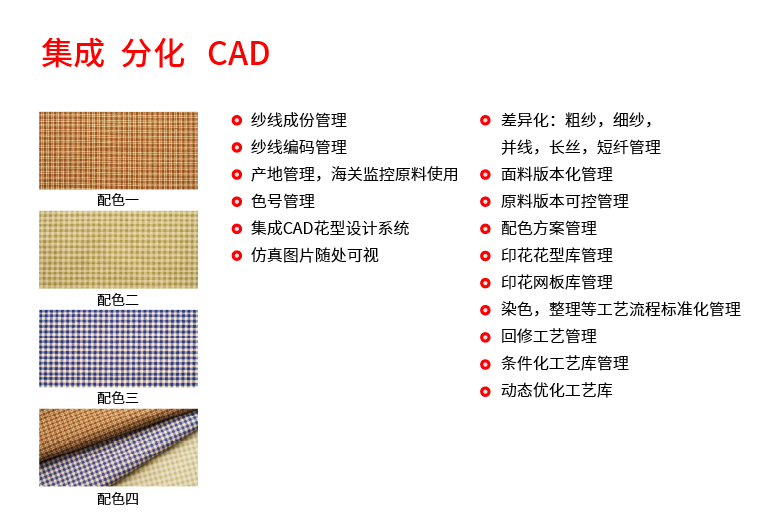 集成 分化 CAD

配色一

配色二

配色三

配色四

纱线成份管理
纱线编码管理
产地管理，海关监控原料使用
色号管理
集成CAD花型设计系统
仿真图片随处可视

差异化：粗纱，细纱，并线，长丝，短纤管理
面料版本化管理
原料版本可控管理
配色方案管理
印花花型库管理
印花网板库管理
染色，整理等工艺流程标准化管理
回修工艺管理
条件化工艺库管理
动态优化工艺库